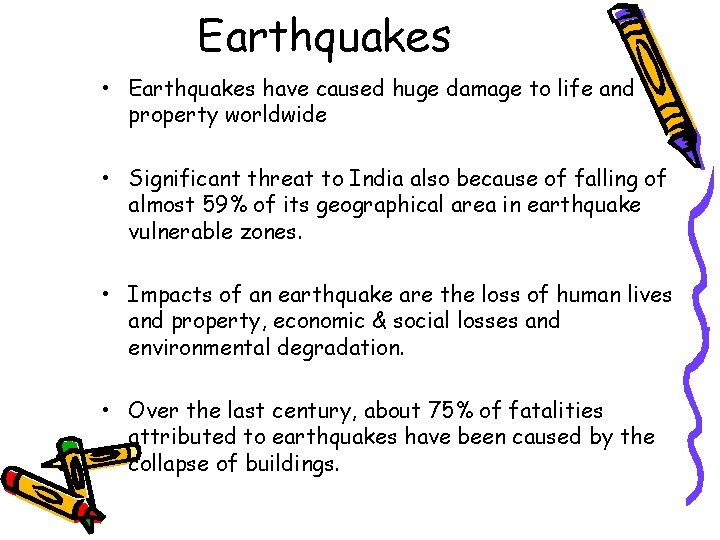 Earthquakes

• Earthquakes have caused huge damage to life and property worldwide

• Significant threat to India also because of falling of almost 59% of its geographical area in earthquake vulnerable zones.

• Impacts of an earthquake are the loss of human lives and property, economic & social losses and environmental degradation.

• Over the last century, about 75% of fatalities attributed to earthquakes have been caused by the collapse of buildings.